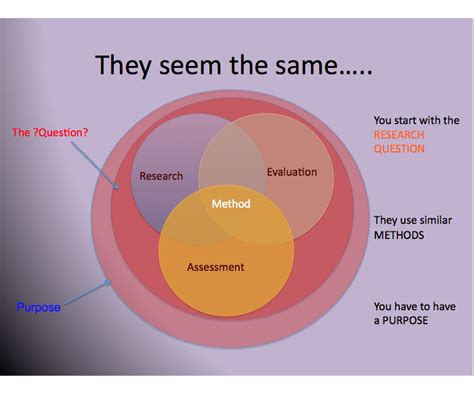 They seem the same…..

The ?Question?

Research

Evaluation

Method

Assessment

Purpose

You start with the RESEARCH QUESTION

They use similar METHODS

You have to have a PURPOSE